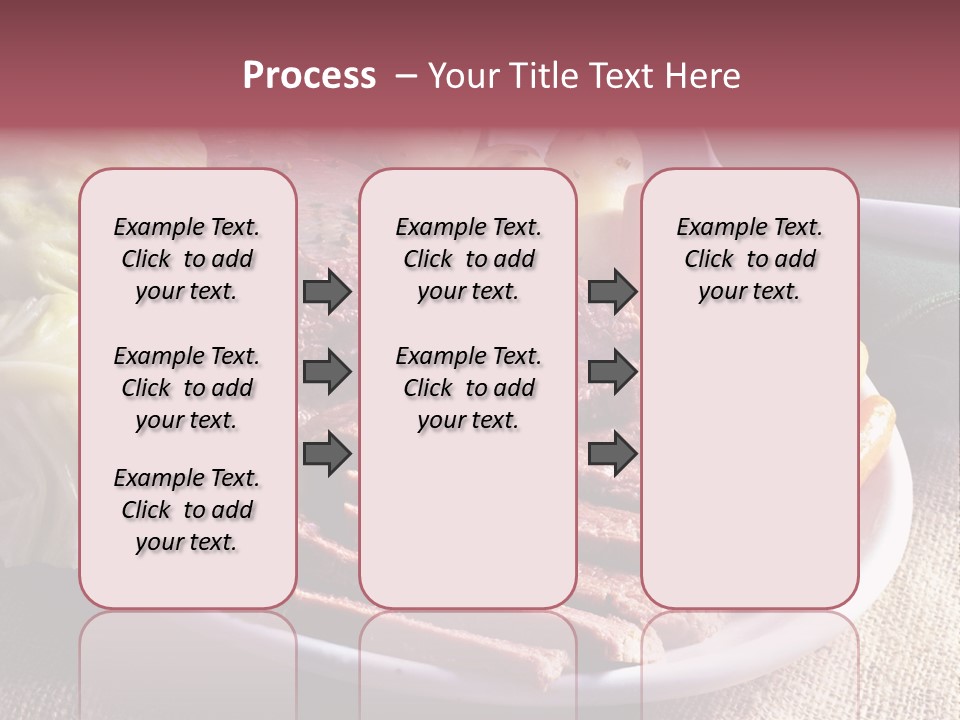 Process – Your Title Text Here

Example Text. Click to add your text.

Example Text. Click to add your text.

Example Text. Click to add your text.

Example Text. Click to add your text.

Example Text. Click to add your text.

Example Text. Click to add your text.